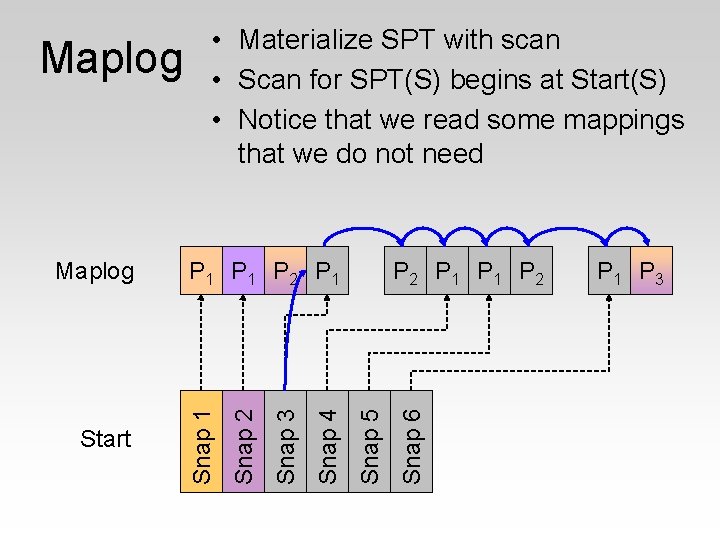 Maplog

• Materialize SPT with scan
• Scan for SPT(S) begins at Start(S)
• Notice that we read some mappings that we do not need

Maplog

$P_1$ $P_1$ $P_2$ $P_1$ $P_2$ $P_1$ $P_1$ $P_2$ $P_1$ $P_3$

Start

Snap 1 Snap 2 Snap 3 Snap 4 Snap 5 Snap 6